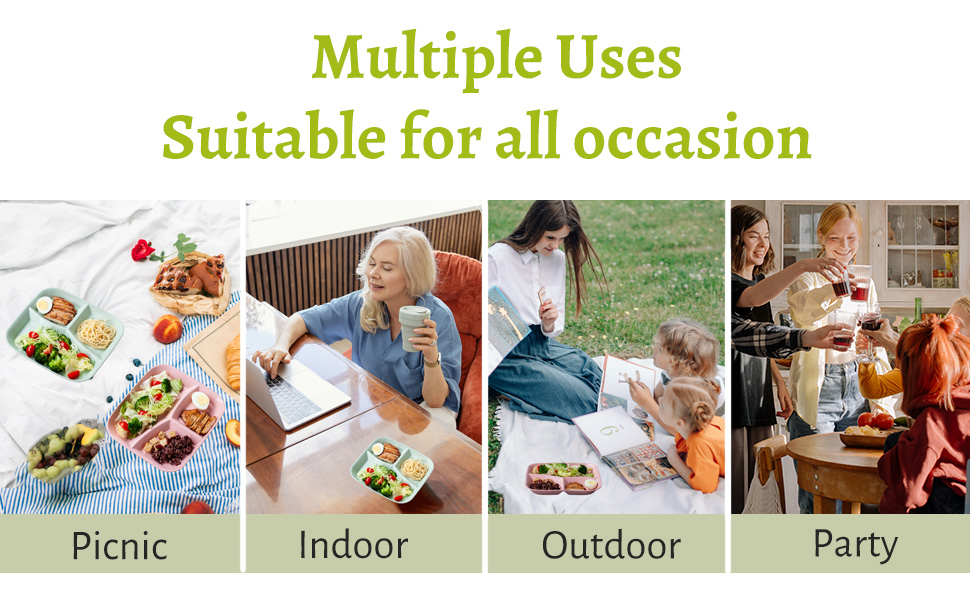 Multiple Uses
Suitable for all occasion

Picnic

Indoor

Outdoor

Party